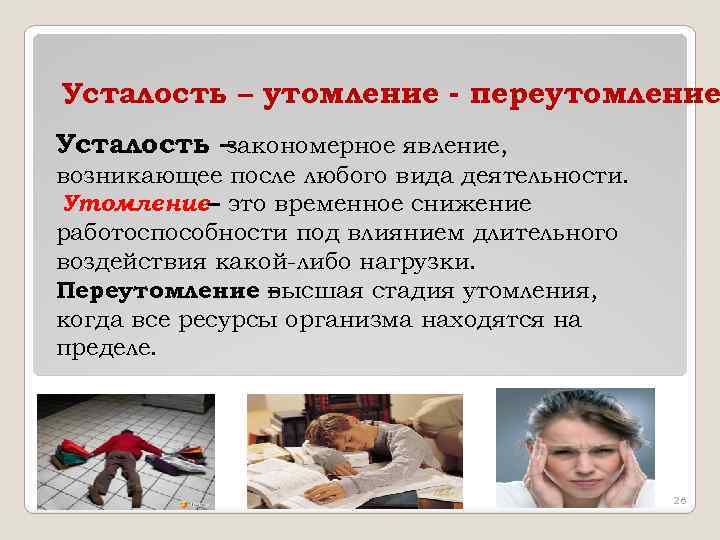 Усталость – утомление - переутомление

Усталость – закономерное явление, возникающее после любого вида деятельности.

Утомление – это временное снижение работоспособности под влиянием длительного воздействия какой-либо нагрузки.

Переутомление – высшая стадия утомления, когда все ресурсы организма находятся на пределе.

26